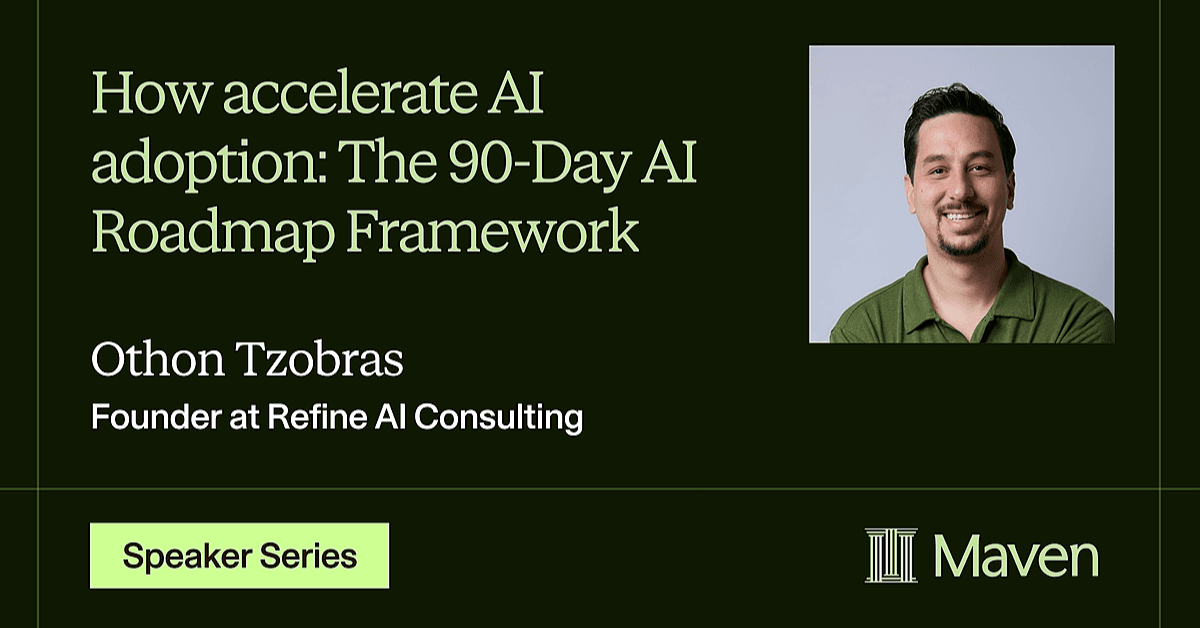 How accelerate AI adoption: The 90-Day AI Roadmap Framework

Othon Tzobras
Founder at Refine AI Consulting

Speaker Series

Maven